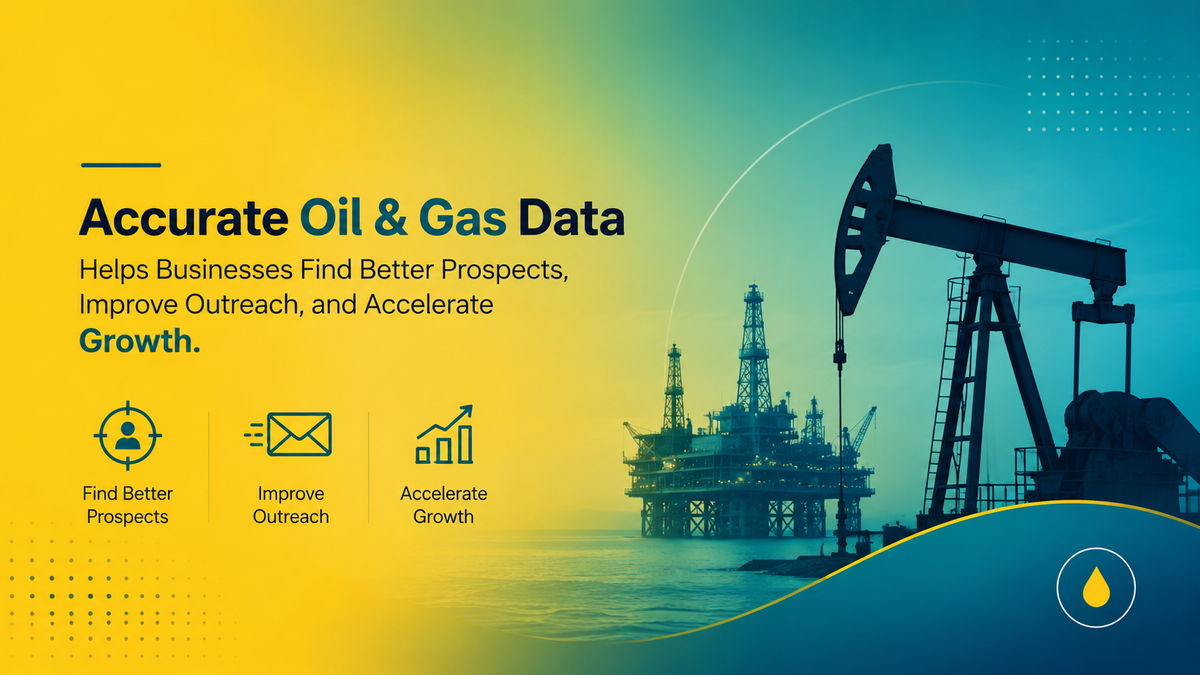 Accurate Oil & Gas Data

Helps Businesses Find Better Prospects, Improve Outreach, and Accelerate Growth.

Find Better Prospects

Improve Outreach

Accelerate Growth